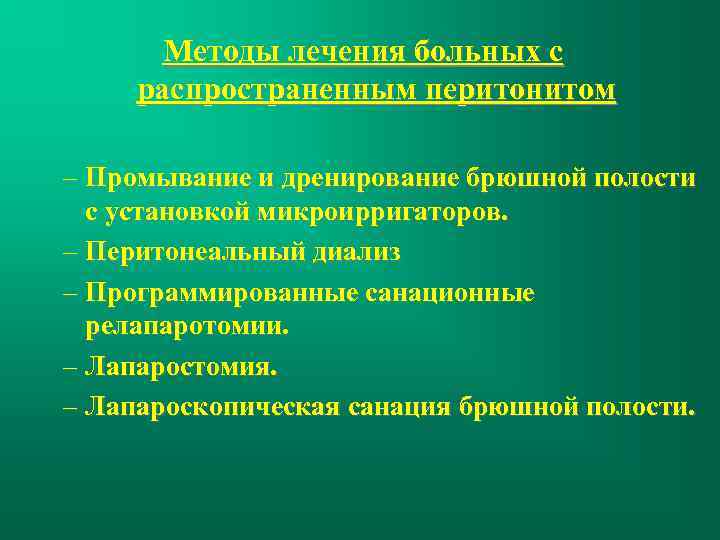 Методы лечения больных с распространенным перитонитом

– Промывание и дренирование брюшной полости с установкой микроирригаторов.
– Перитонеальный диализ
– Программированные санационные релапаротомии.
– Лапаростомия.
– Лапароскопическая санация брюшной полости.